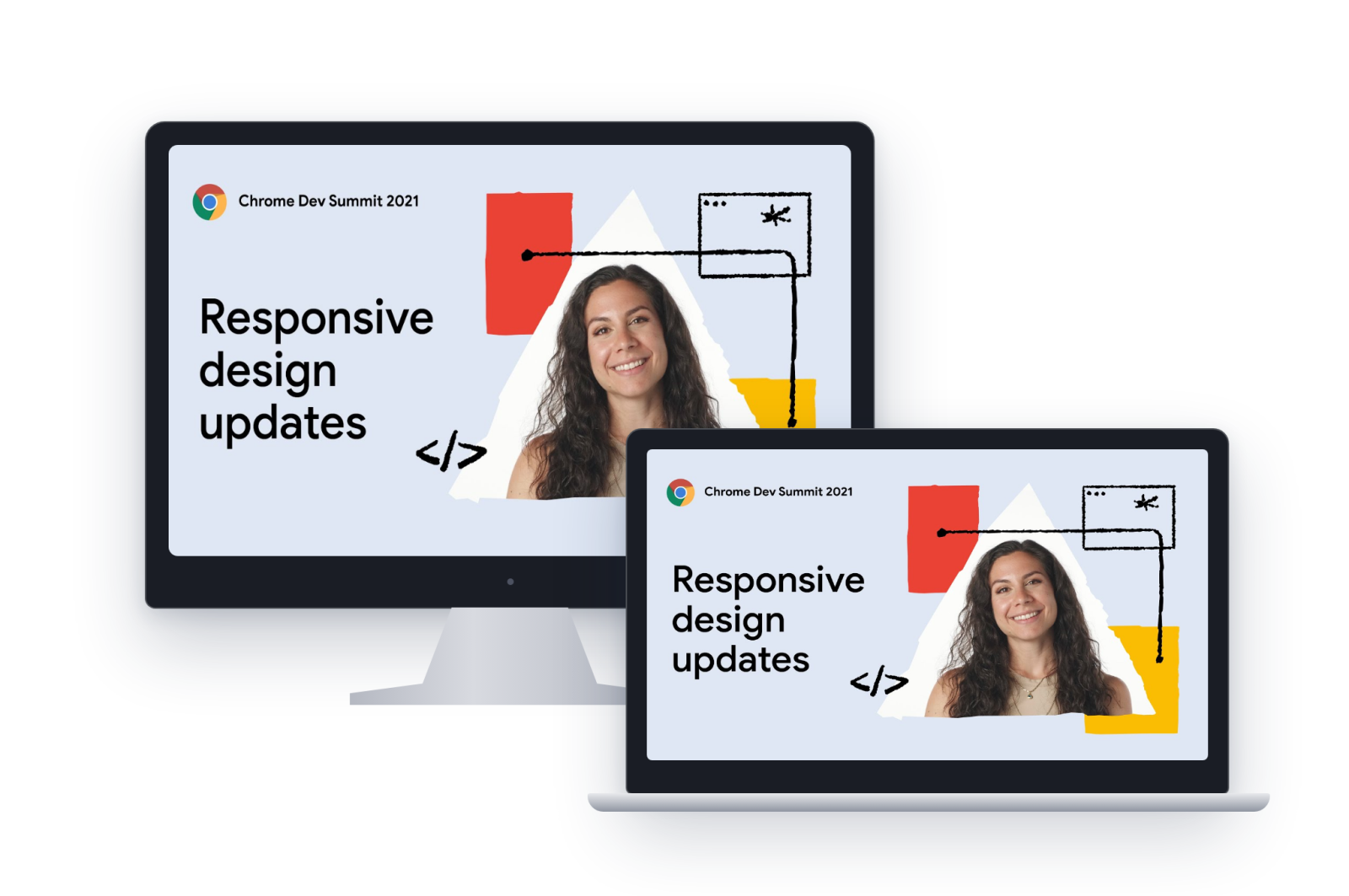 Chrome Dev Summit 2021

Responsive design updates

</>

Chrome Dev Summit 2021

Responsive design updates

</>